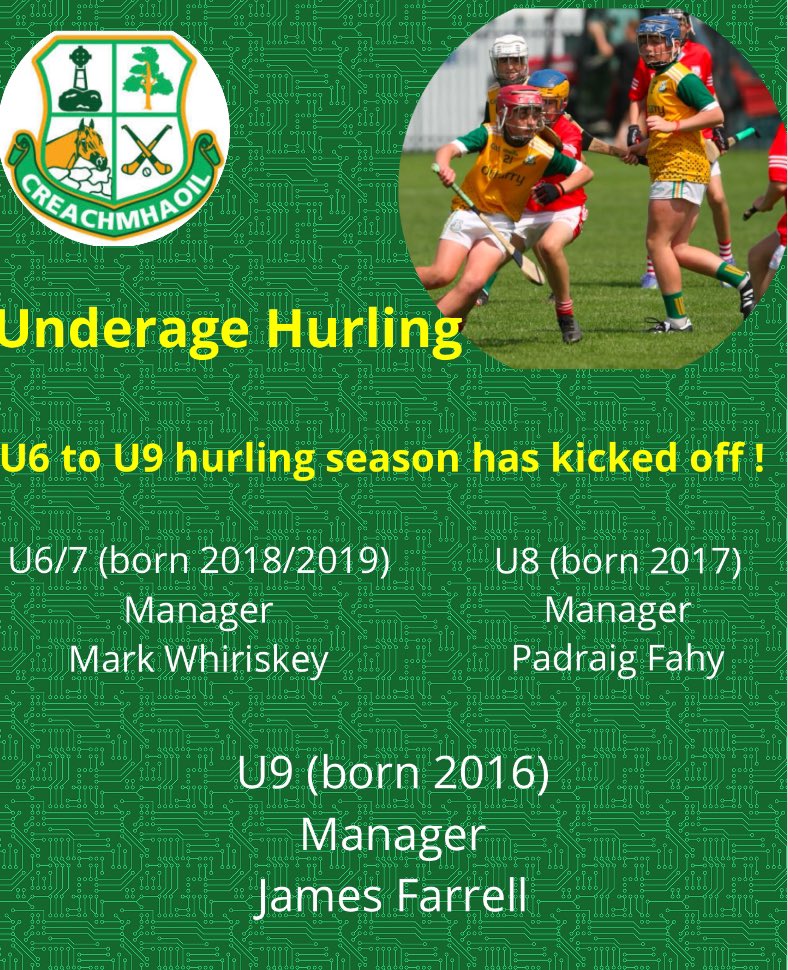 CREACHMHAOIL

Underage Hurling

U6 to U9 hurling season has kicked off !

U6/7 (born 2018/2019)
Manager
Mark Whiriskey

U8 (born 2017)
Manager
Padraig Fahy

U9 (born 2016)
Manager
James Farrell